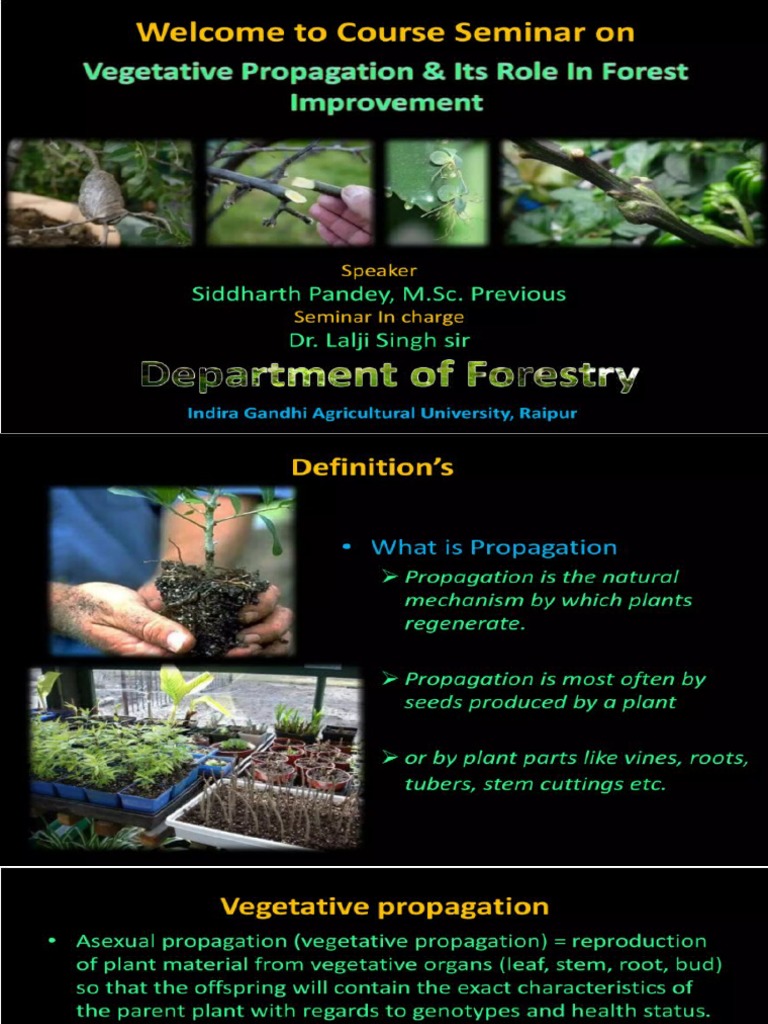 Welcome to Course Seminar on
Vegetative Propagation & Its Role In Forest Improvement

Speaker
Siddharth Pandey, M.Sc. Previous
Seminar In charge
Dr. Lalji Singh sir
Department of Forestry
Indira Gandhi Agricultural University, Raipur

Definition's

• What is Propagation
➢ Propagation is the natural mechanism by which plants regenerate.
➢ Propagation is most often by seeds produced by a plant
➢ or by plant parts like vines, roots, tubers, stem cuttings etc.

Vegetative propagation

• Asexual propagation (vegetative propagation) = reproduction of plant material from vegetative organs (leaf, stem, root, bud) so that the offspring will contain the exact characteristics of the parent plant with regards to genotypes and health status.